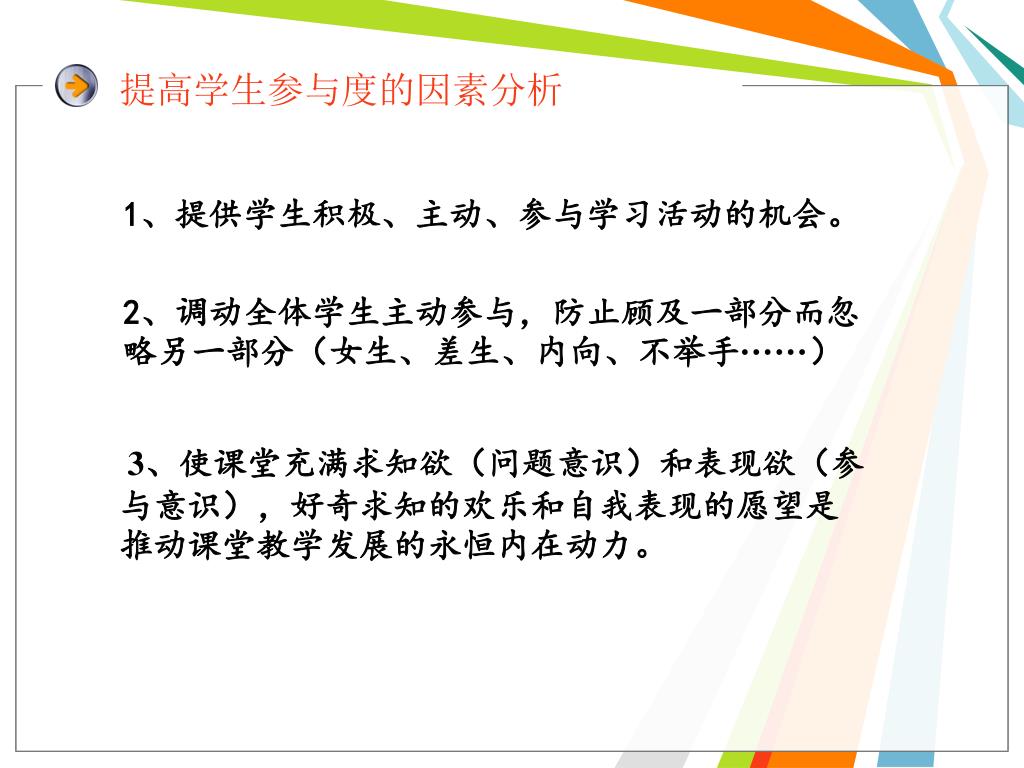 提高学生参与度的因素分析

1、提供学生积极、主动、参与学习活动的机会。

2、调动全体学生主动参与，防止顾及一部分而忽略另一部分（女生、差生、内向、不举手……）

3、使课堂充满求知欲（问题意识）和表现欲（参与意识），好奇求知的欢乐和自我表现的愿望是推动课堂教学发展的永恒内在动力。